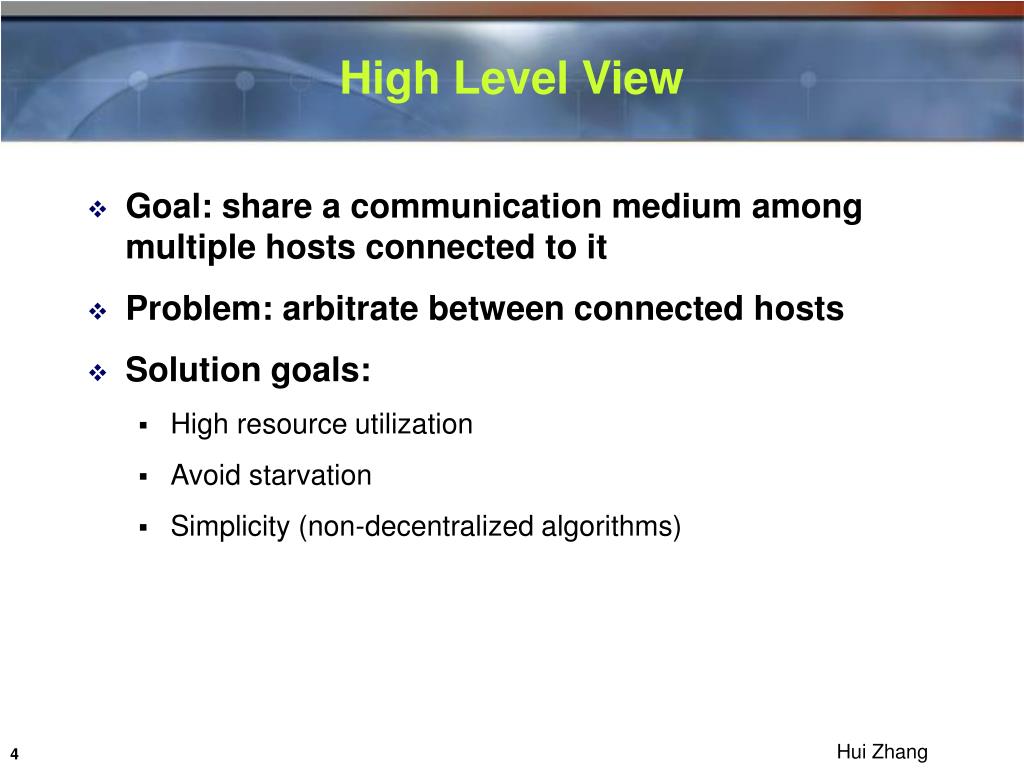 High Level View

❖ Goal: share a communication medium among multiple hosts connected to it

❖ Problem: arbitrate between connected hosts

❖ Solution goals:

▪ High resource utilization

▪ Avoid starvation

▪ Simplicity (non-decentralized algorithms)

4

Hui Zhang